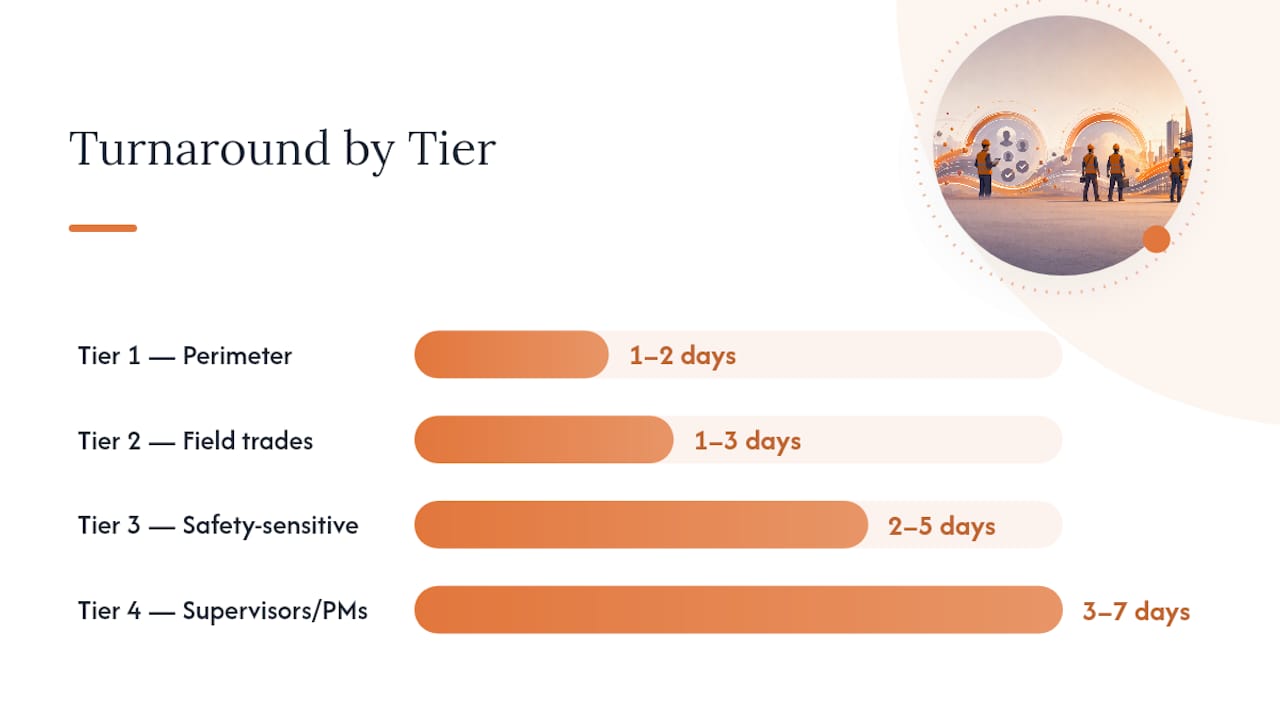 Turnaround by Tier

Tier 1 — Perimeter
1–2 days

Tier 2 — Field trades
1–3 days

Tier 3 — Safety-sensitive
2–5 days

Tier 4 — Supervisors/PMs
3–7 days